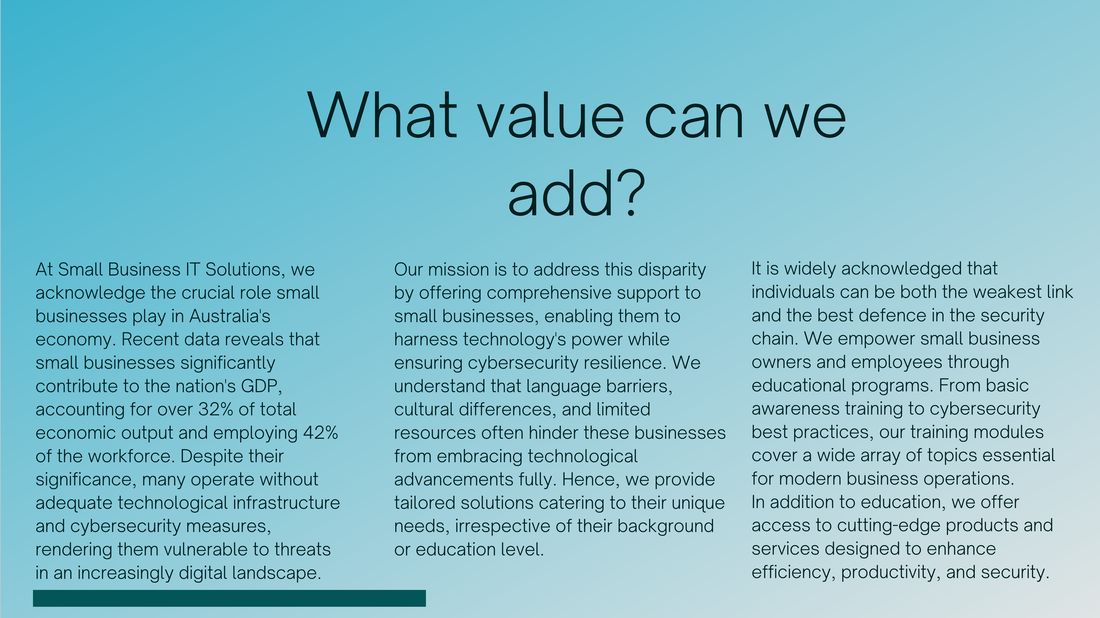 What value can we add?

At Small Business IT Solutions, we acknowledge the crucial role small businesses play in Australia's economy. Recent data reveals that small businesses significantly contribute to the nation's GDP, accounting for over 32% of total economic output and employing 42% of the workforce. Despite their significance, many operate without adequate technological infrastructure and cybersecurity measures, rendering them vulnerable to threats in an increasingly digital landscape.

Our mission is to address this disparity by offering comprehensive support to small businesses, enabling them to harness technology's power while ensuring cybersecurity resilience. We understand that language barriers, cultural differences, and limited resources often hinder these businesses from embracing technological advancements fully. Hence, we provide tailored solutions catering to their unique needs, irrespective of their background or education level.

It is widely acknowledged that individuals can be both the weakest link and the best defence in the security chain. We empower small business owners and employees through educational programs. From basic awareness training to cybersecurity best practices, our training modules cover a wide array of topics essential for modern business operations.
In addition to education, we offer access to cutting-edge products and services designed to enhance efficiency, productivity, and security.